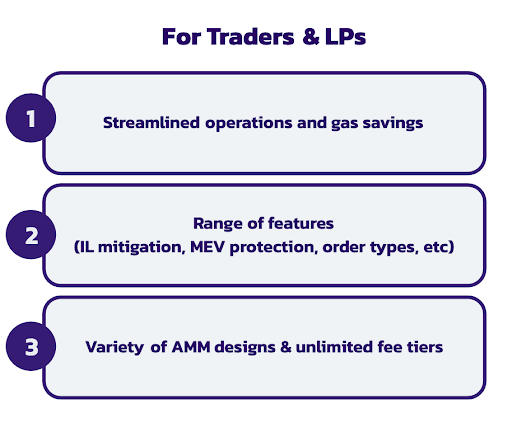 For Traders & LPs

1

Streamlined operations and gas savings

2

Range of features
(IL mitigation, MEV protection, order types, etc)

3

Variety of AMM designs & unlimited fee tiers